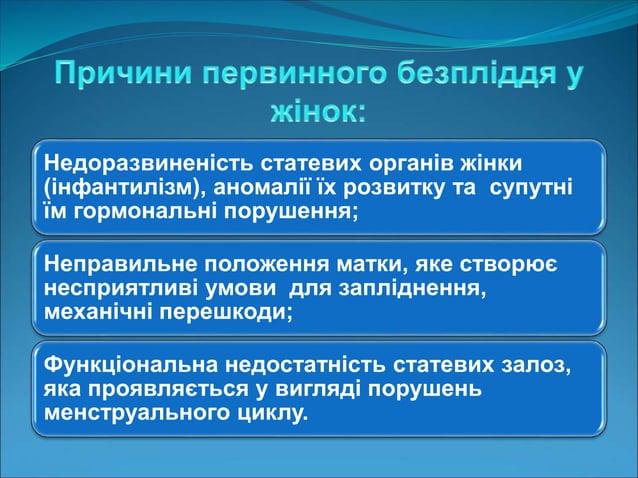 Причини первинного безпліддя у жінок:

Недоразвиненість статевих органів жінки (інфантилізм), аномалії їх розвитку та супутні їм гормональні порушення;

Неправильне положення матки, яке створює несприятливі умови для запліднення, механічні перешкоди;

Функціональна недостатність статевих залоз, яка проявляється у вигляді порушень менструального циклу.